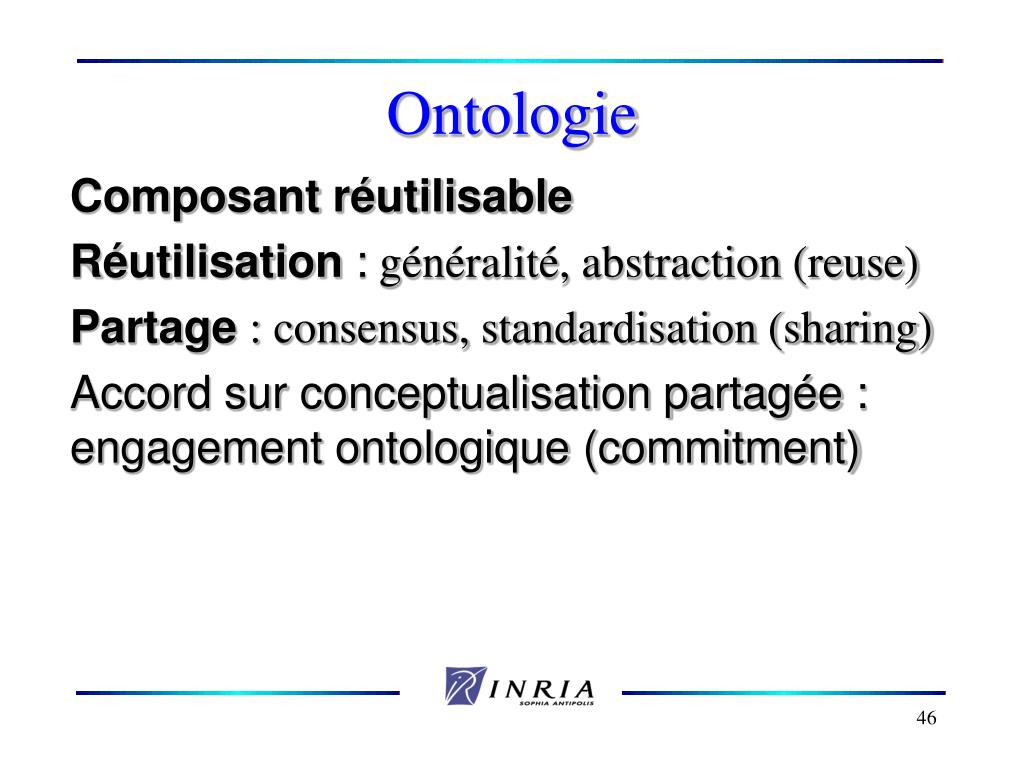 Ontologie

Composant réutilisable

Réutilisation : généralité, abstraction (reuse)

Partage : consensus, standardisation (sharing)

Accord sur conceptualisation partagée : engagement ontologique (commitment)

INRIA
SOPHIA ANTIPOLIS

46